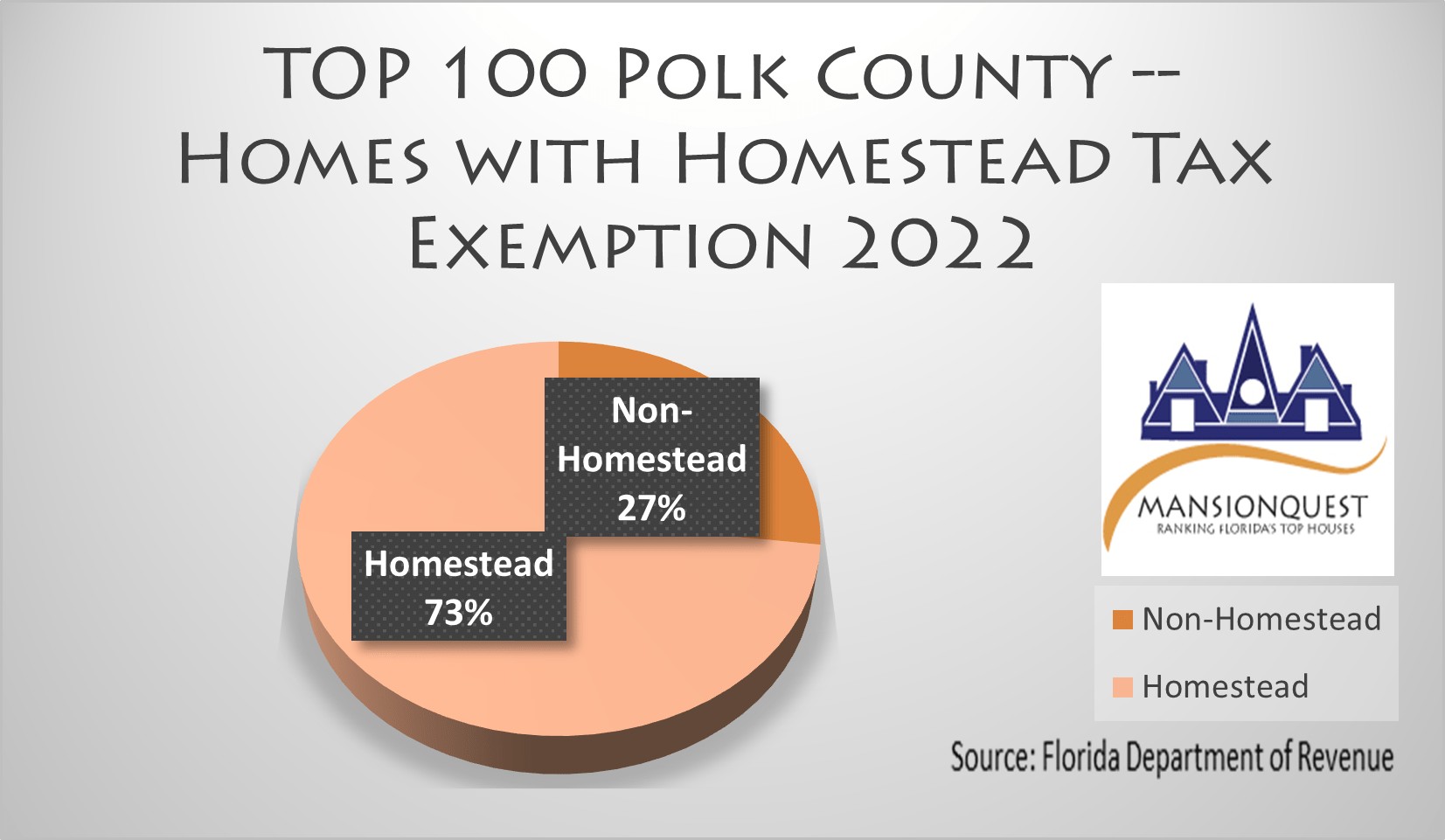 TOP 100 POLK COUNTY -- HOMES WITH HOMESTEAD TAX EXEMPTION 2022

Non-Homestead 27%

Homestead 73%

MANSIONQUEST
RANKING FLORIDA'S TOP HOUSES

Non-Homestead
Homestead

Source: Florida Department of Revenue